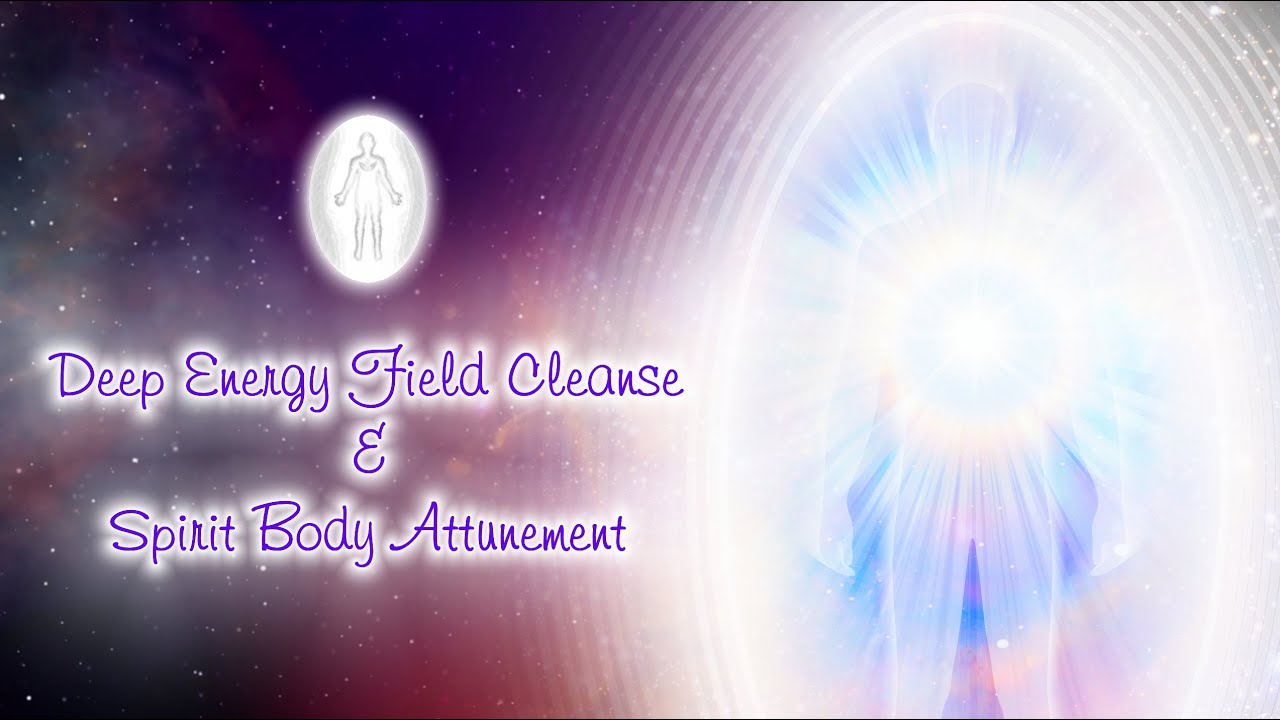 Deep Energy Field Cleanse
&
Spirit Body Attunement